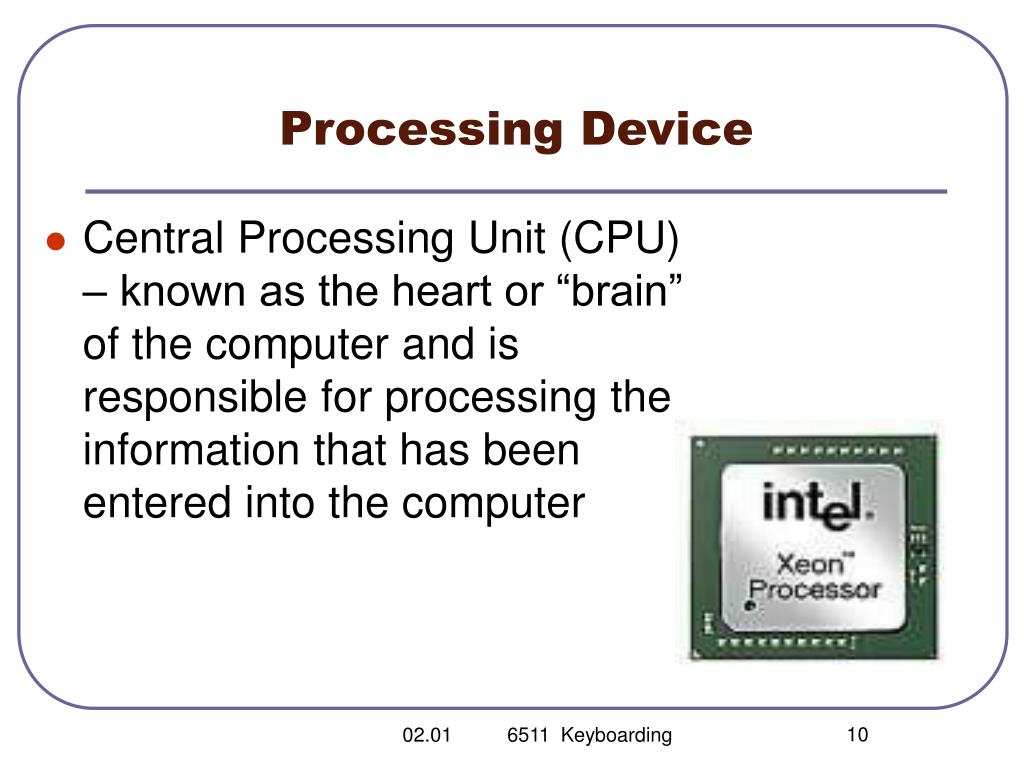 Processing Device

Central Processing Unit (CPU) – known as the heart or “brain” of the computer and is responsible for processing the information that has been entered into the computer

intel.
Xeon™
Processor

02.01 6511 Keyboarding 10